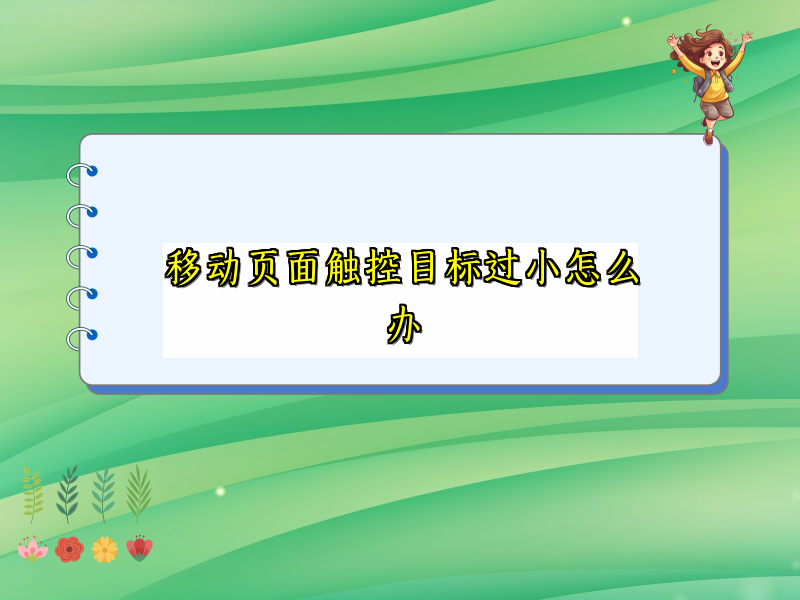 移动页面触控目标过小怎么办